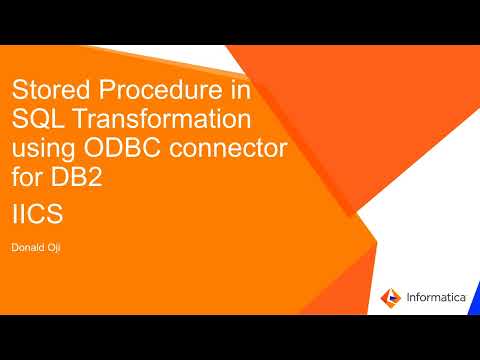 Stored Procedure in SQL Transformation using ODBC connector for DB2

IICS

Donald Oji

Informatica